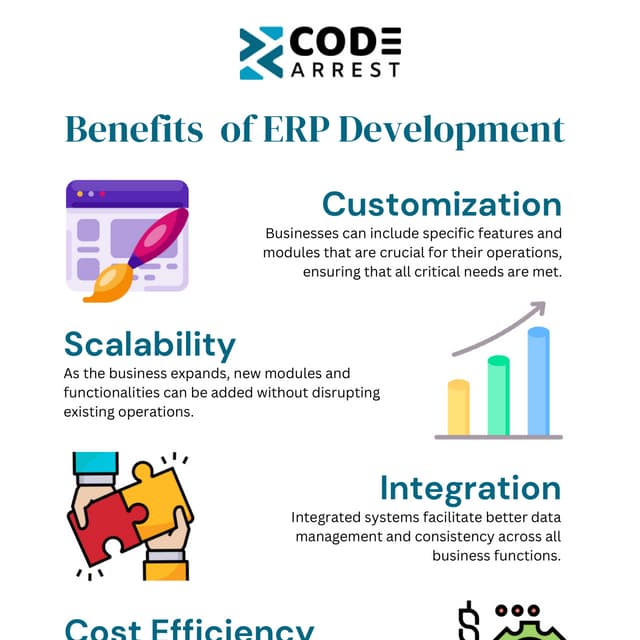 CODE ARREST

Benefits of ERP Development

Customization
Businesses can include specific features and modules that are crucial for their operations, ensuring that all critical needs are met.

Scalability
As the business expands, new modules and functionalities can be added without disrupting existing operations.

Integration
Integrated systems facilitate better data management and consistency across all business functions.

Cost Efficiency